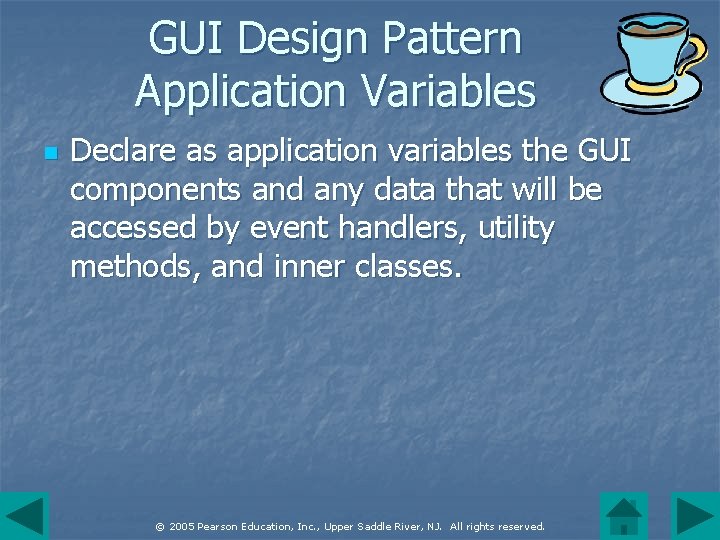 GUI Design Pattern
Application Variables

Declare as application variables the GUI components and any data that will be accessed by event handlers, utility methods, and inner classes.

© 2005 Pearson Education, Inc., Upper Saddle River, NJ. All rights reserved.